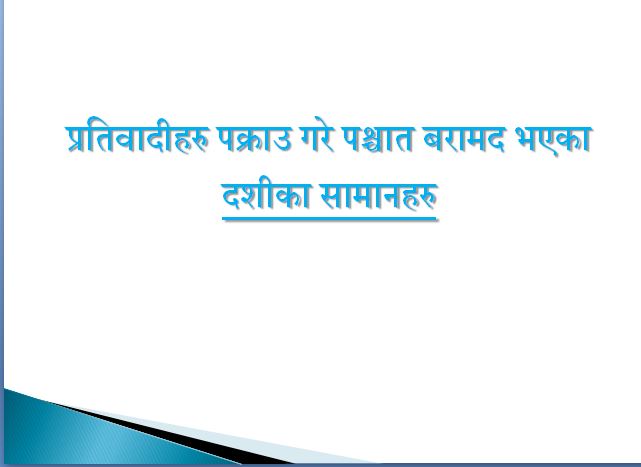 प्रतिवादीहरु पक्राउ गरे पश्चात बरामद भएका दशीका सामानहरु